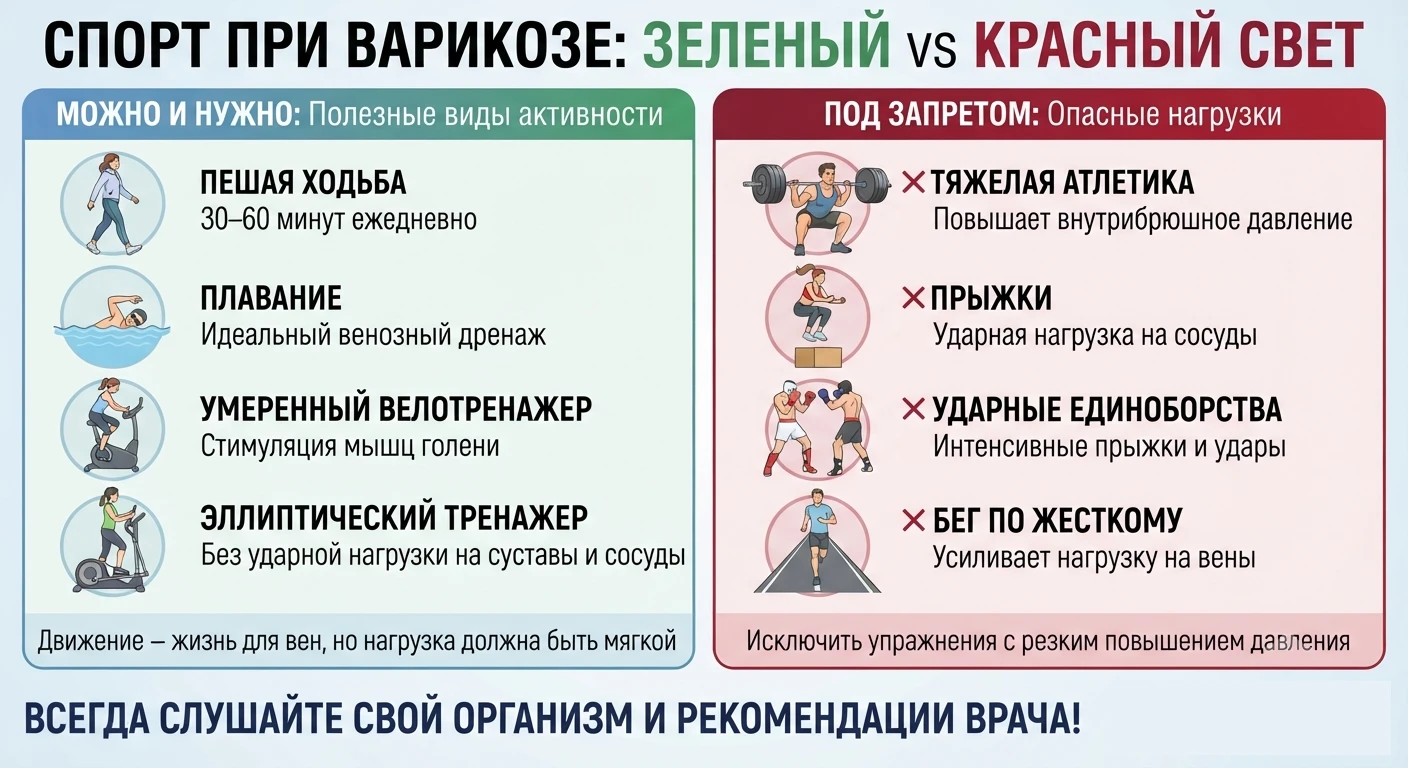 СПОРТ ПРИ ВАРИКОЗЕ: ЗЕЛЕНЫЙ vs КРАСНЫЙ СВЕТ

МОЖНО И НУЖНО: Полезные виды активности

ПЕШАЯ ХОДЬБА
30–60 минут ежедневно

ПЛАВАНИЕ
Идеальный венозный дренаж

УМЕРЕННЫЙ ВЕЛОТРЕНАЖЕР
Стимуляция мышц голени

ЭЛЛИПТИЧЕСКИЙ ТРЕНАЖЕР
Без ударной нагрузки на суставы и сосуды

Движение – жизнь для вен, но нагрузка должна быть мягкой

ПОД ЗАПРЕТОМ: Опасные нагрузки

✕ ТЯЖЕЛАЯ АТЛЕТИКА
Повышает внутрибрюшное давление

✕ ПРЫЖКИ
Ударная нагрузка на сосуды

✕ УДАРНЫЕ ЕДИНОБОРСТВА
Интенсивные прыжки и удары

✕ БЕГ ПО ЖЕСТКОМУ
Усиливает нагрузку на вены

Исключить упражнения с резким повышением давления

ВСЕГДА СЛУШАЙТЕ СВОЙ ОРГАНИЗМ И РЕКОМЕНДАЦИИ ВРАЧА!